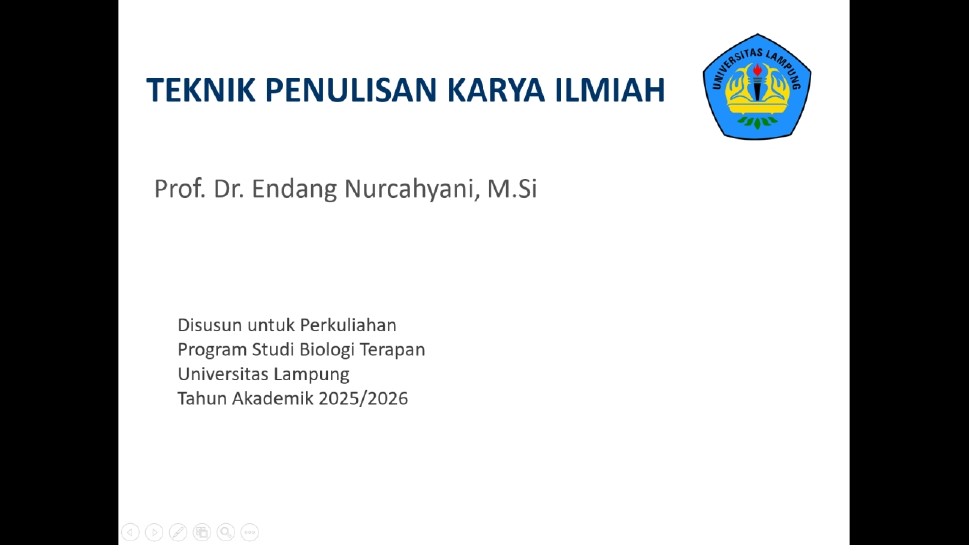 TEKNIK PENULISAN KARYA ILMIAH

UNIVERSITAS LAMPUNG

Prof. Dr. Endang Nurcahyani, M.Si

Disusun untuk Perkuliahan
Program Studi Biologi Terapan
Universitas Lampung
Tahun Akademik 2025/2026